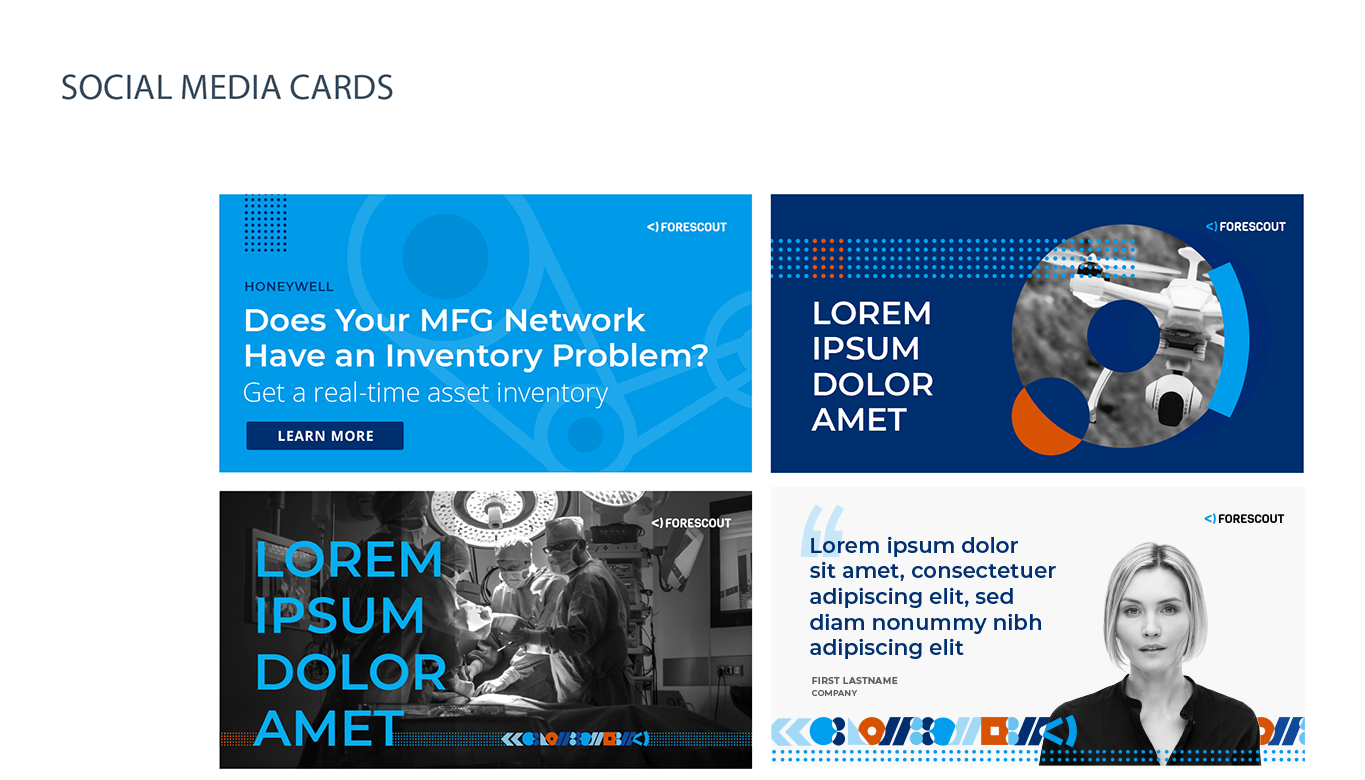 SOCIAL MEDIA CARDS

<) FORESCOUT

HONEYWELL

Does Your MFG Network Have an Inventory Problem?

Get a real-time asset inventory

LEARN MORE

<) FORESCOUT

LOREM IPSUM DOLOR AMET

<) FORESCOUT

LOREM IPSUM DOLOR AMET

<) FORESCOUT

Lorem ipsum dolor sit amet, consectetuer adipiscing elit, sed diam nonummy nibh adipiscing elit

FIRST LASTNAME
COMPANY